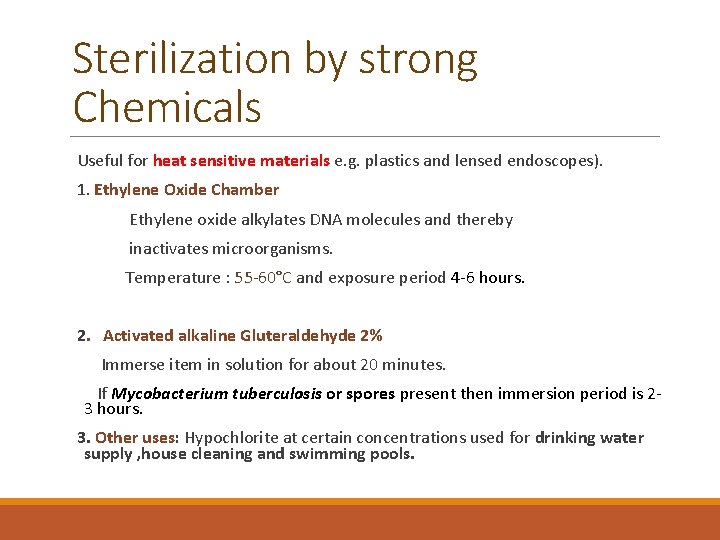 Sterilization by strong Chemicals

Useful for heat sensitive materials e.g. plastics and lensed endoscopes).

1. Ethylene Oxide Chamber

Ethylene oxide alkylates DNA molecules and thereby inactivates microorganisms.

Temperature : 55-60°C and exposure period 4-6 hours.

2. Activated alkaline Gluteraldehyde 2%

Immerse item in solution for about 20 minutes.

If Mycobacterium tuberculosis or spores present then immersion period is 2-3 hours.

3. Other uses: Hypochlorite at certain concentrations used for drinking water supply ,house cleaning and swimming pools.